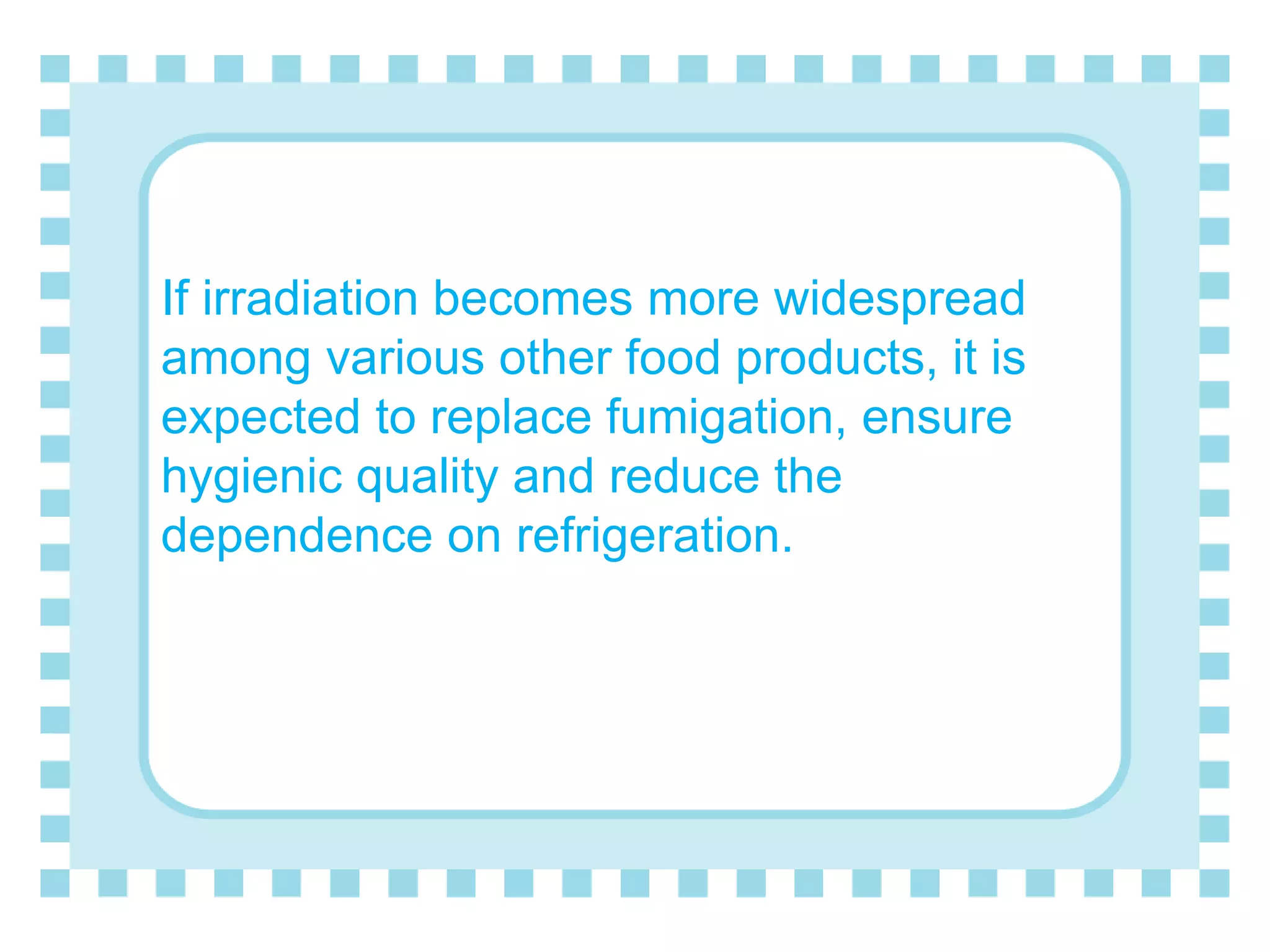 If irradiation becomes more widespread among various other food products, it is expected to replace fumigation, ensure hygienic quality and reduce the dependence on refrigeration.